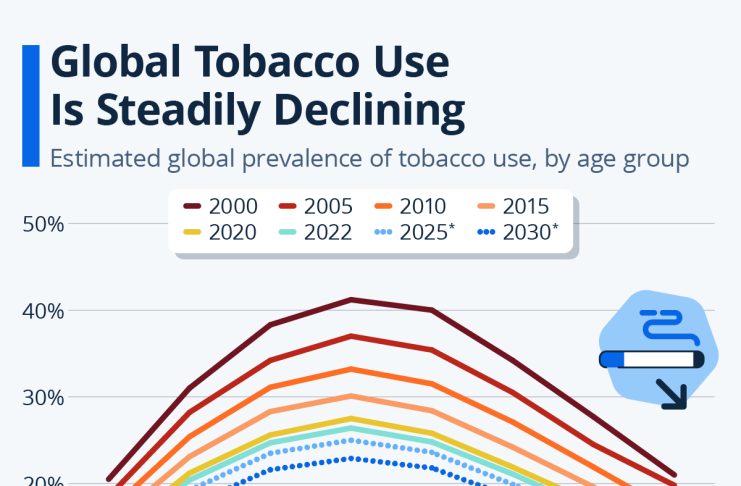 Global Tobacco Use Is Steadily Declining

Estimated global prevalence of tobacco use, by age group

2000 2005 2010 2015
2020 2022 2025* 2030*

50%
40%
30%
20%